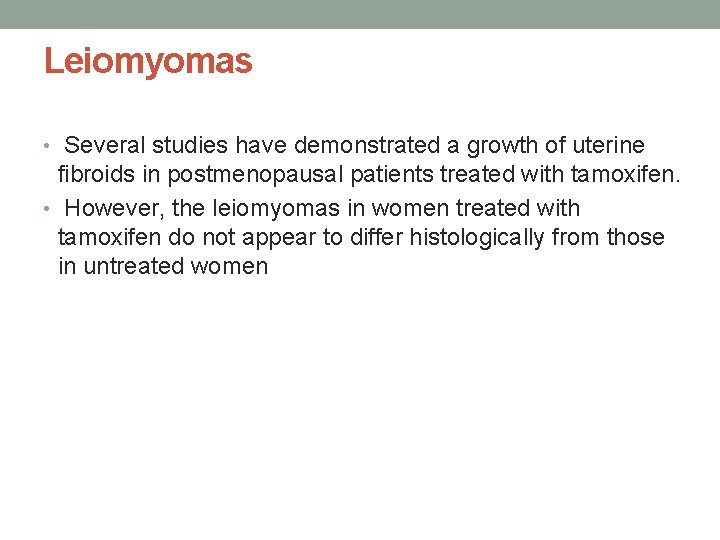 Leiomyomas

• Several studies have demonstrated a growth of uterine fibroids in postmenopausal patients treated with tamoxifen.
• However, the leiomyomas in women treated with tamoxifen do not appear to differ histologically from those in untreated women